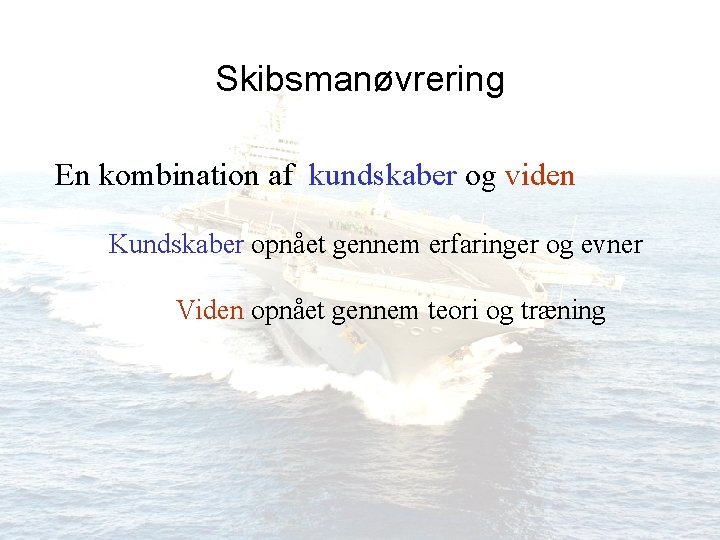 Skibsmanøvrering

En kombination af kundskaber og viden

Kundskaber opnået gennem erfaringer og evner

Viden opnået gennem teori og træning